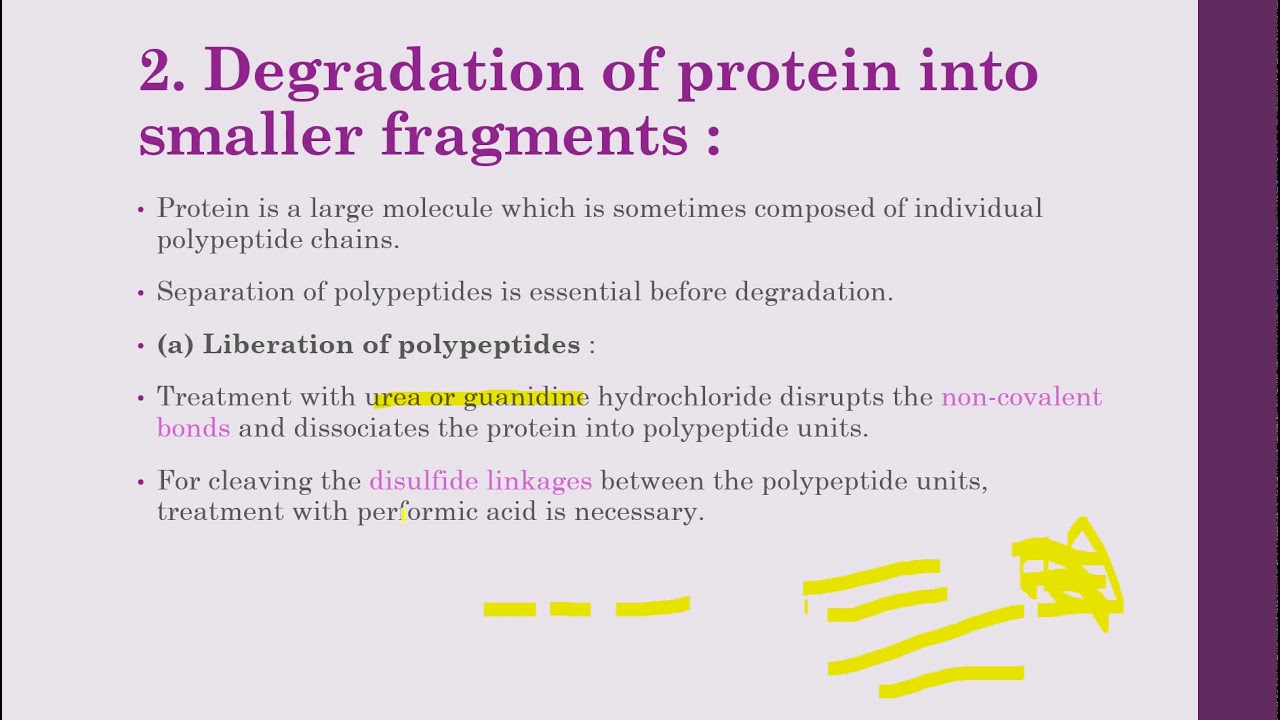 2. Degradation of protein into smaller fragments :

• Protein is a large molecule which is sometimes composed of individual polypeptide chains.

• Separation of polypeptides is essential before degradation.

• (a) Liberation of polypeptides :

• Treatment with urea or guanidine hydrochloride disrupts the non-covalent bonds and dissociates the protein into polypeptide units.

• For cleaving the disulfide linkages between the polypeptide units, treatment with performic acid is necessary.